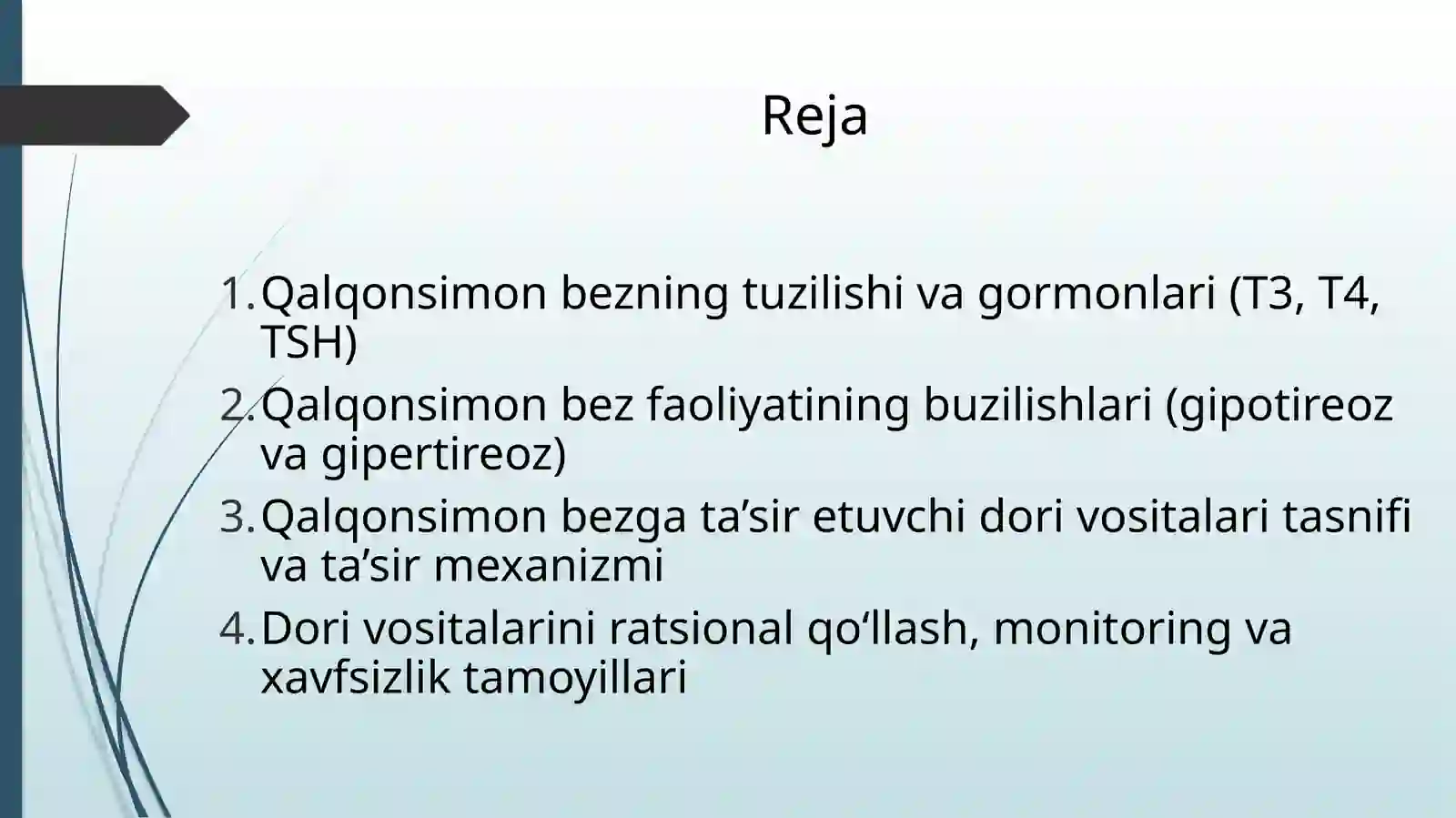 Reja

1. Qalqonsimon bezning tuzilishi va gormonlari (T3, T4, TSH)
2. Qalqonsimon bez faoliyatining buzilishlari (gipotireoz va gipertireoz)
3. Qalqonsimon bezga ta’sir etuvchi dori vositalari tasnifi va ta’sir mexanizmi
4. Dori vositalarini ratsional qo‘llash, monitoring va xavfsizlik tamoyillari